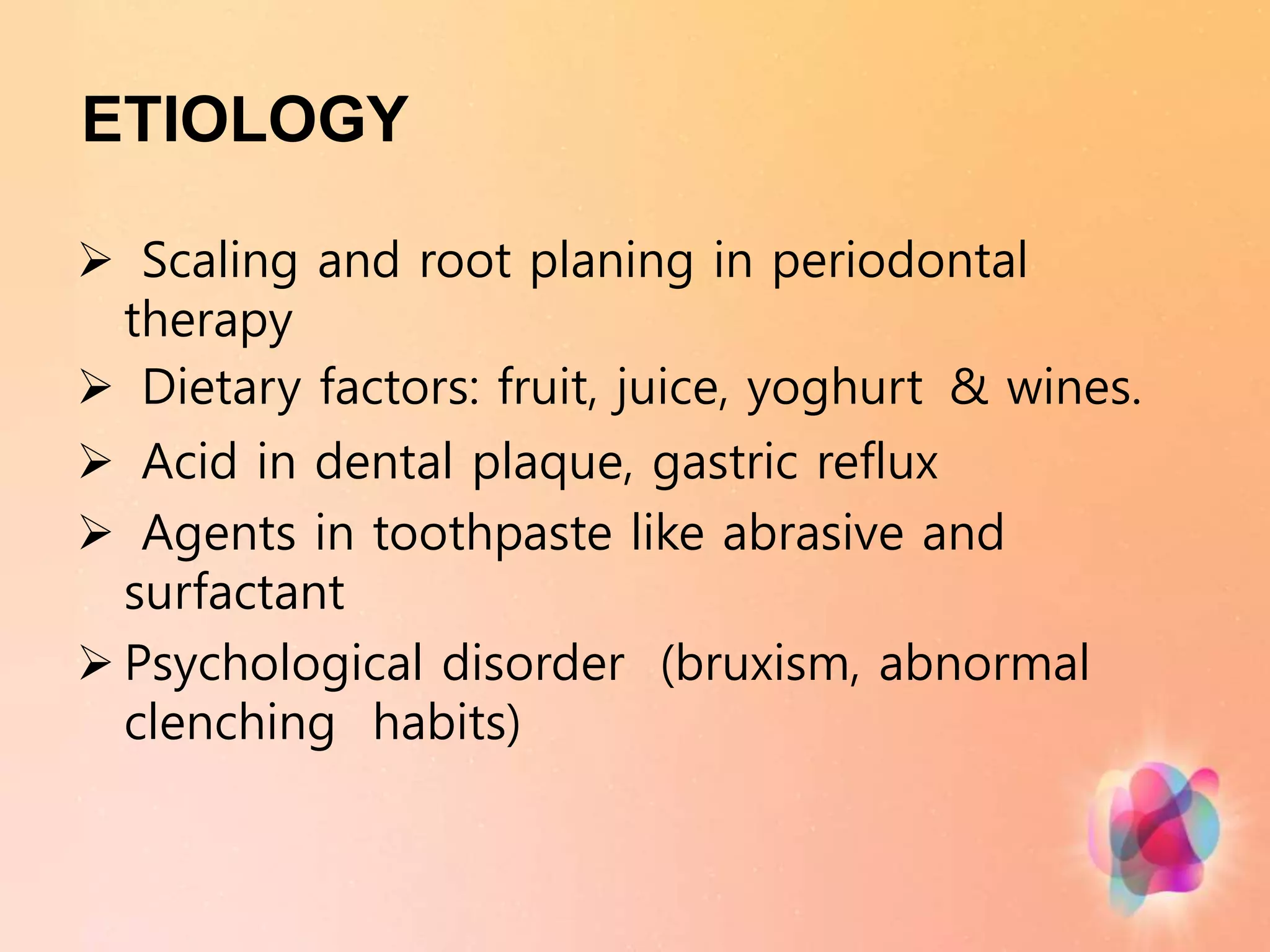 ETIOLOGY

➢ Scaling and root planing in periodontal therapy

➢ Dietary factors: fruit, juice, yoghurt & wines.

➢ Acid in dental plaque, gastric reflux

➢ Agents in toothpaste like abrasive and surfactant

➢ Psychological disorder (bruxism, abnormal clenching habits)